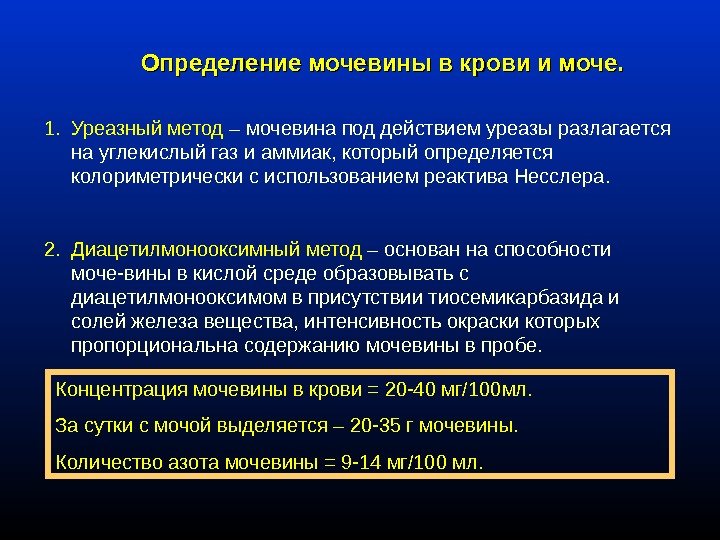 Определение мочевины в крови и моче.

1. Уреазный метод – мочевина под действием уреазы разлагается на углекислый газ и аммиак, который определяется колориметрически с использованием реактива Несслера.

2. Диацетилмонооксимный метод – основан на способности моче-вины в кислой среде образовывать с диацетилмонооксимом в присутствии тиосемикарбазида и солей железа вещества, интенсивность окраски которых пропорциональна содержанию мочевины в пробе.

Концентрация мочевины в крови = 20-40 мг/100мл.

За сутки с мочой выделяется – 20-35 г мочевины.

Количество азота мочевины = 9-14 мг/100 мл.